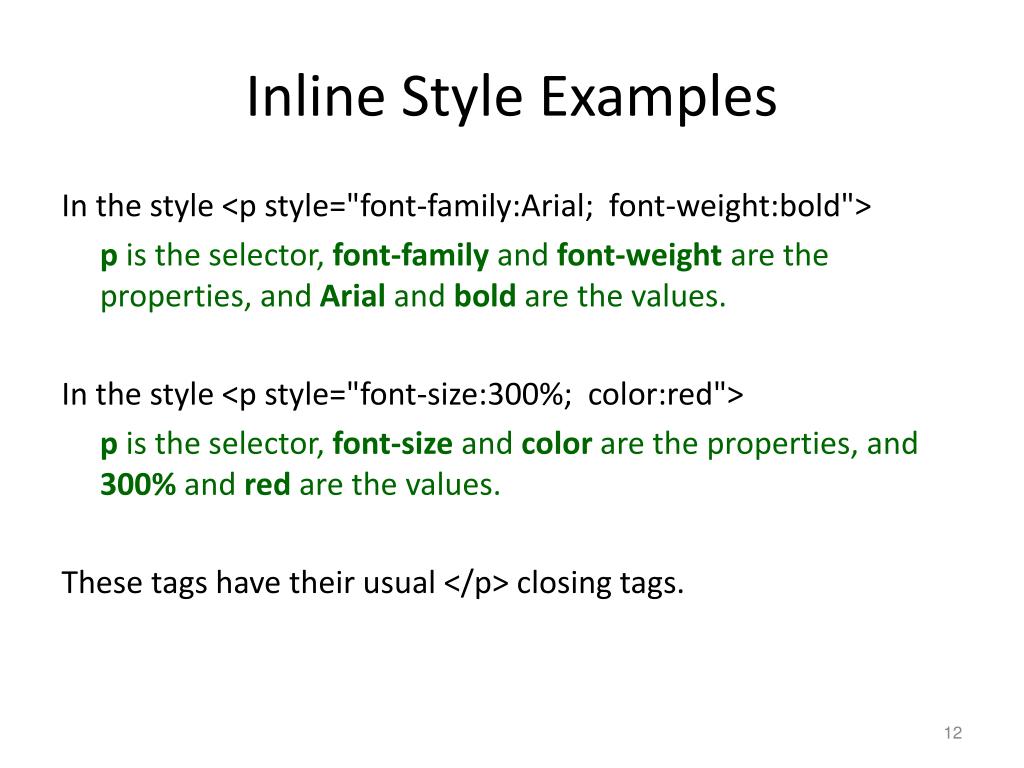 Inline Style Examples

In the style <p style="font-family:Arial; font-weight:bold">

p is the selector, font-family and font-weight are the properties, and Arial and bold are the values.

In the style <p style="font-size:300%; color:red">

p is the selector, font-size and color are the properties, and 300% and red are the values.

These tags have their usual </p> closing tags.

12